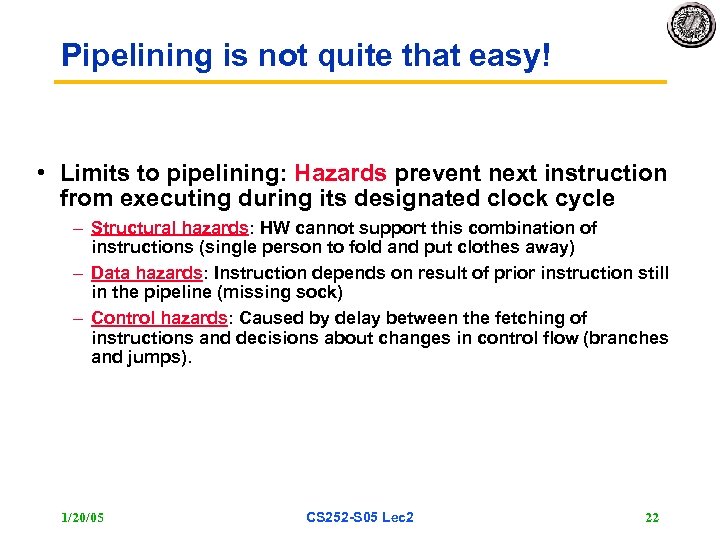 Pipelining is not quite that easy!

• Limits to pipelining: Hazards prevent next instruction from executing during its designated clock cycle

– Structural hazards: HW cannot support this combination of instructions (single person to fold and put clothes away)

– Data hazards: Instruction depends on result of prior instruction still in the pipeline (missing sock)

– Control hazards: Caused by delay between the fetching of instructions and decisions about changes in control flow (branches and jumps).

1/20/05

CS252-S05 Lec2

22